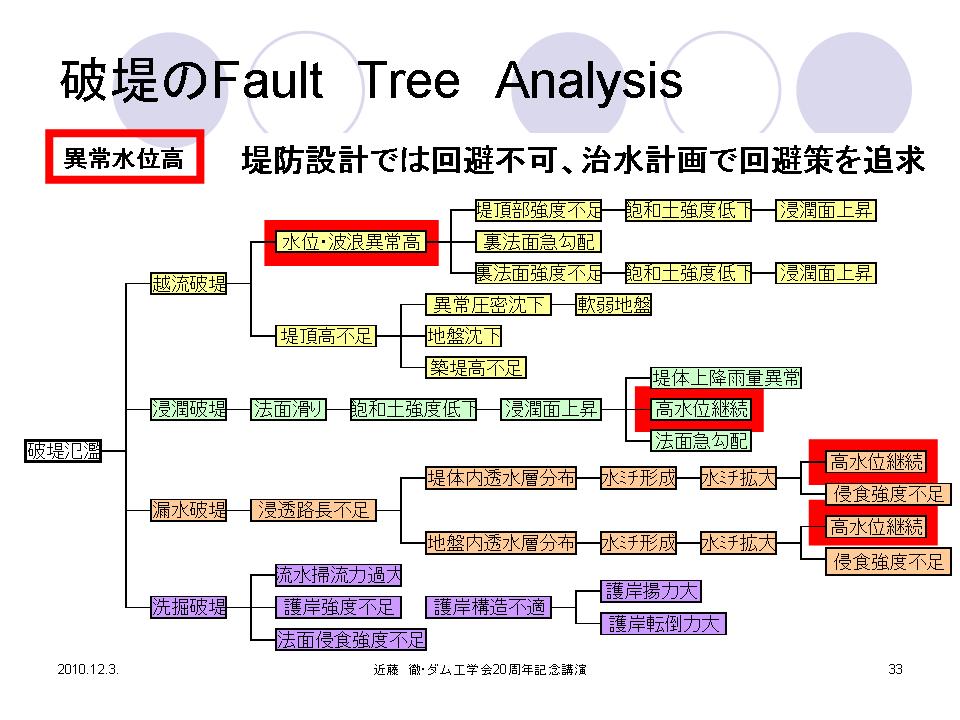 破堤のFault Tree Analysis

異常水位高

堤防設計では回避不可、治水計画で回避策を追求

破堤氾濫

越流破堤
水位・波浪異常高
堤頂部強度不足
飽和土強度低下
浸潤面上昇
裏法面急勾配
裏法面強度不足
飽和土強度低下
浸潤面上昇
堤頂高不足
異常圧密沈下
軟弱地盤
地盤沈下
築堤高不足

浸潤破堤
法面滑り
飽和土強度低下
浸潤面上昇
堤体上降雨量異常
高水位継続
法面急勾配

漏水破堤
浸透路長不足
堤体内透水層分布
水ミチ形成
水ミチ拡大
高水位継続
侵食強度不足
地盤内透水層分布
水ミチ形成
水ミチ拡大
高水位継続
侵食強度不足

洗掘破堤
流水掃流力過大
護岸強度不足
護岸構造不適
護岸揚力大
護岸転倒力大
法面侵食強度不足

2010.12.3.
近藤 徹・ダム工学会20周年記念講演
33